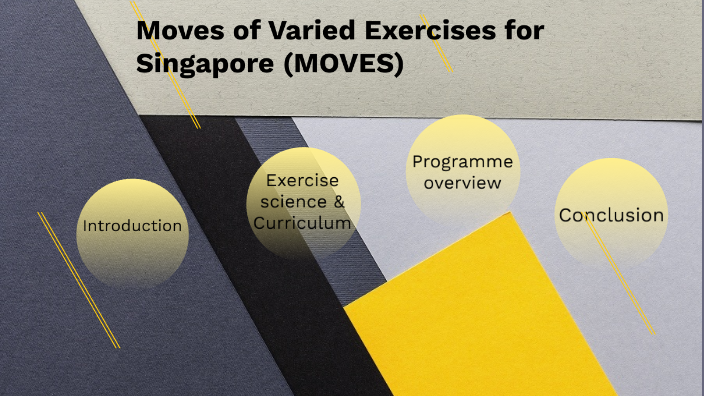 Moves of Varied Exercises for Singapore (MOVES)

Introduction

Exercise science & Curriculum

Programme overview

Conclusion